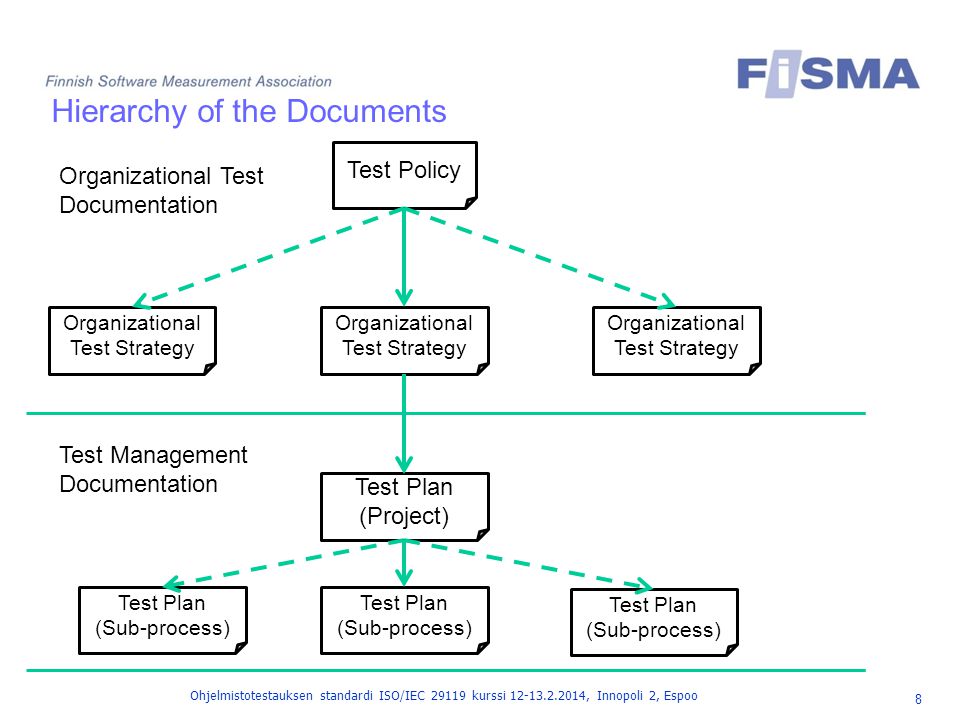 Finnish Software Measurement Association

FiSMA

Hierarchy of the Documents

Organizational Test Documentation

Test Policy

Organizational Test Strategy

Organizational Test Strategy

Organizational Test Strategy

Test Management Documentation

Test Plan (Project)

Test Plan (Sub-process)

Test Plan (Sub-process)

Test Plan (Sub-process)

Ohjelmistotestauksen standardi ISO/IEC 29119 kurssi 12-13.2.2014, Innopoli 2, Espoo

8